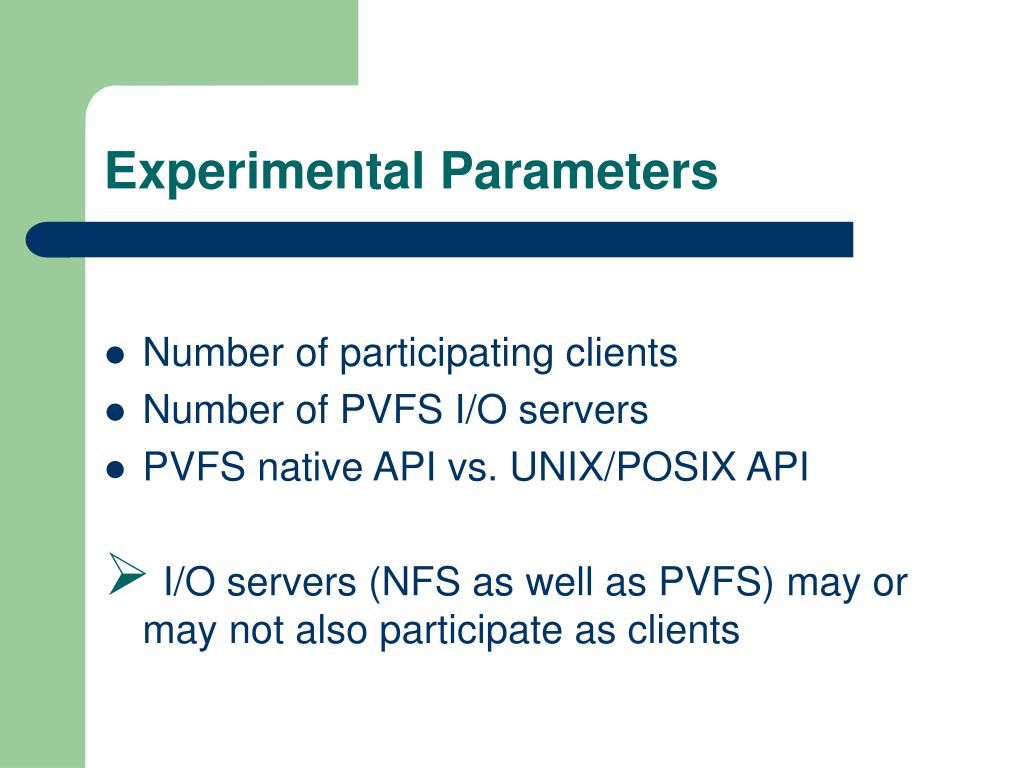 Experimental Parameters

- Number of participating clients
- Number of PVFS I/O servers
- PVFS native API vs. UNIX/POSIX API

➢ I/O servers (NFS as well as PVFS) may or may not also participate as clients